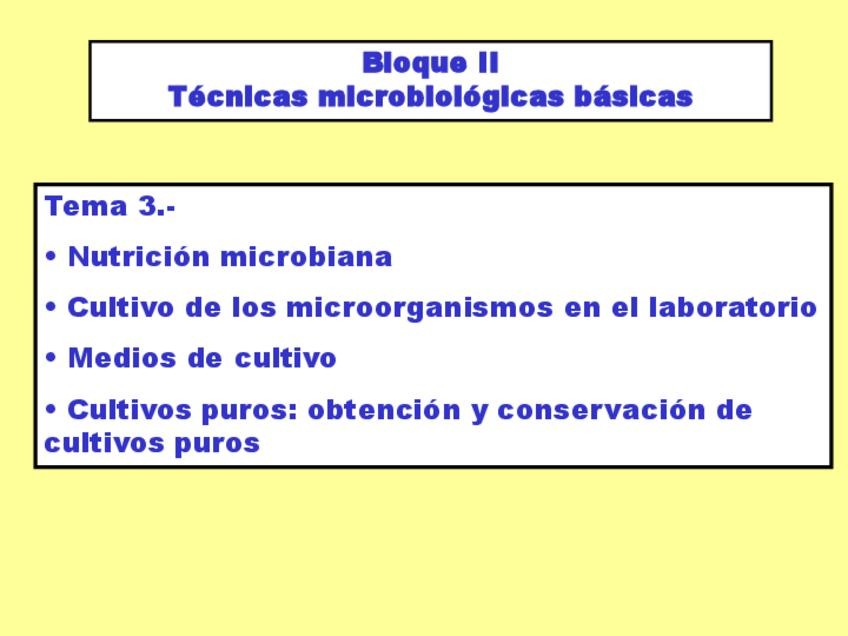 Bloque II
Técnicas microbiológicas básicas

Tema 3.-

• Nutrición microbiana

• Cultivo de los microorganismos en el laboratorio

• Medios de cultivo

• Cultivos puros: obtención y conservación de cultivos puros